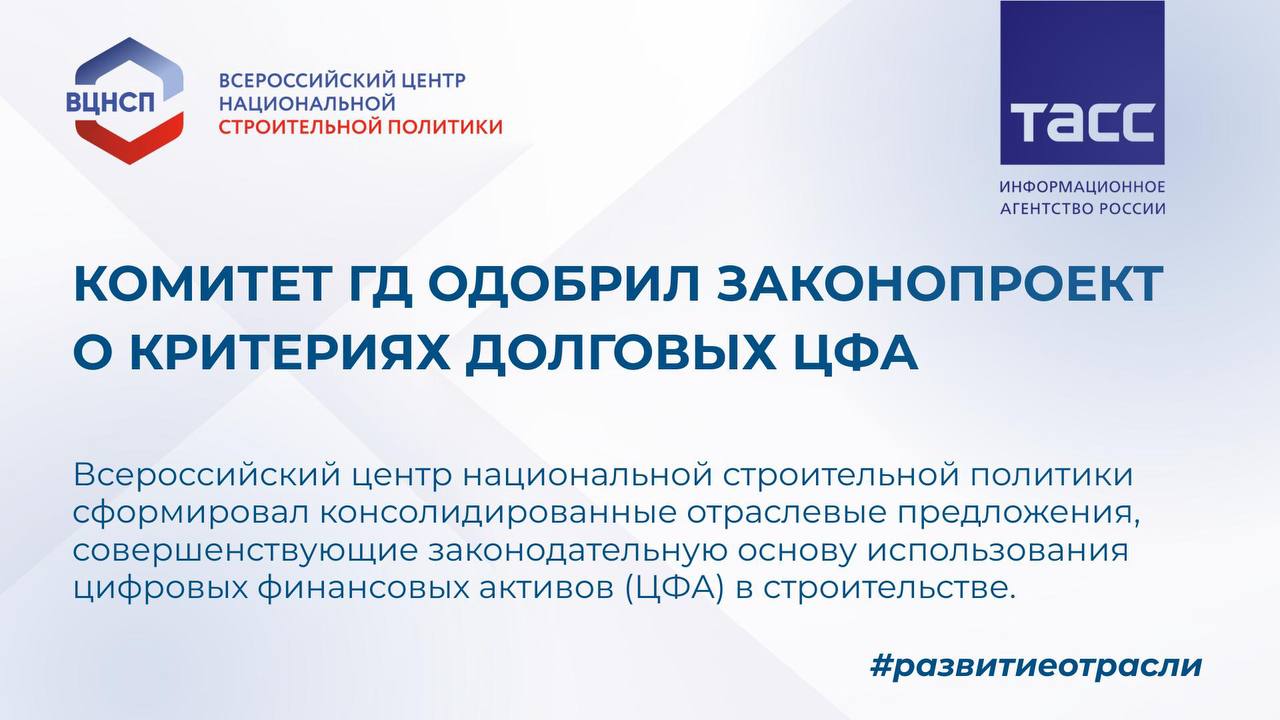 ВЦНСП

ВСЕРОССИЙСКИЙ ЦЕНТР НАЦИОНАЛЬНОЙ СТРОИТЕЛЬНОЙ ПОЛИТИКИ

ТАСС

ИНФОРМАЦИОННОЕ АГЕНТСТВО РОССИИ

КОМИТЕТ ГД ОДОБРИЛ ЗАКОНОПРОЕКТ О КРИТЕРИЯХ ДОЛГОВЫХ ЦФА

Всероссийский центр национальной строительной политики сформировал консолидированные отраслевые предложения, совершенствующие законодательную основу использования цифровых финансовых активов (ЦФА) в строительстве.

#развитиеотрасли